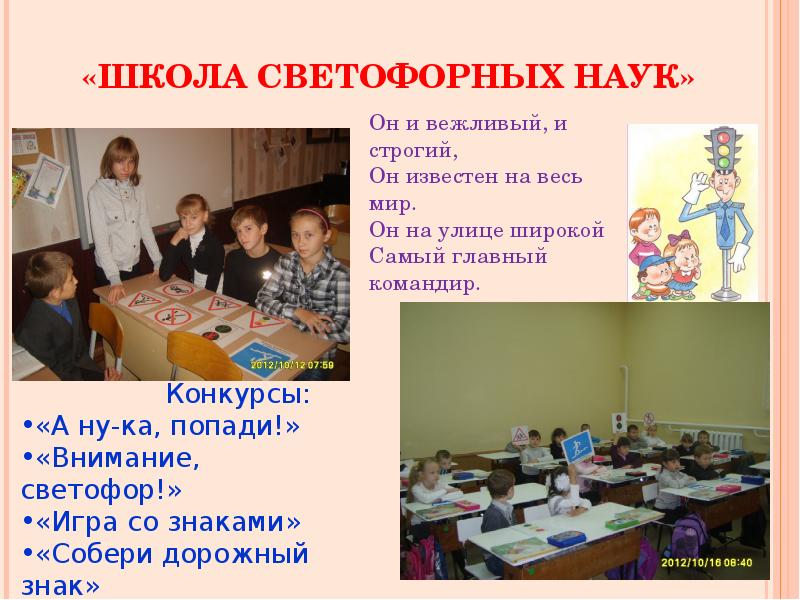 «ШКОЛА СВЕТОФОРНЫХ НАУК»

Он и вежливый, и строгий,
Он известен на весь мир.
Он на улице широкой
Самый главный командир.

2012/10/12 07:59

Конкурсы:
•«А ну-ка, попади!»
•«Внимание, светофор!»
•«Игра со знаками»
•«Собери дорожный знак»

2012/10/16 08:40